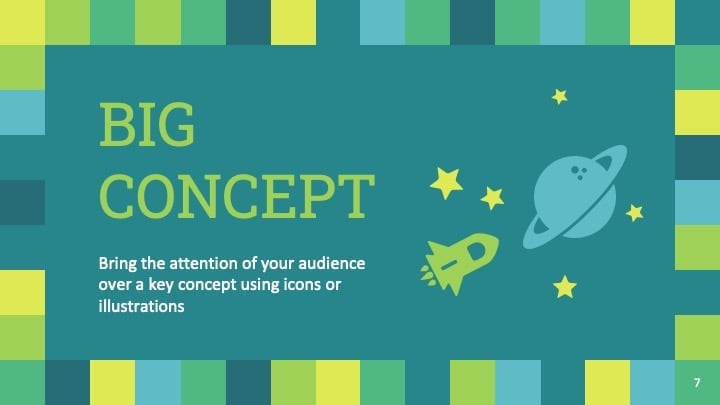 BIG CONCEPT

Bring the attention of your audience over a key concept using icons or illustrations

7